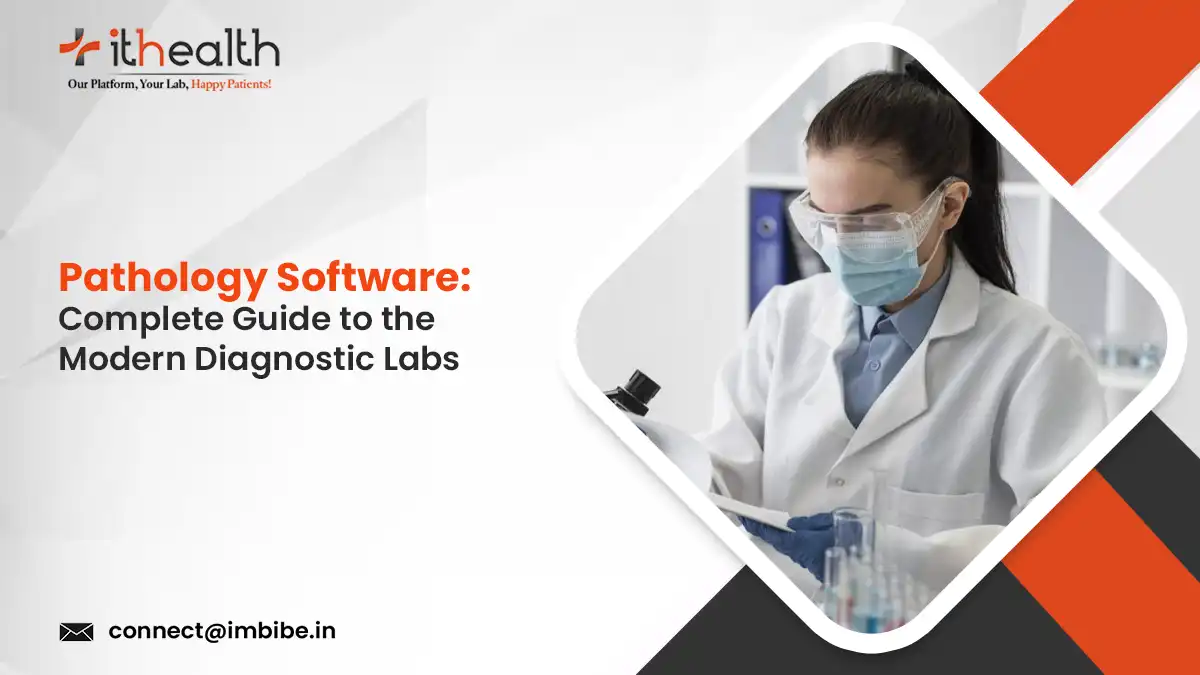 ithealth
Our Platform, Your Lab, Happy Patients!

Pathology Software:
Complete Guide to the Modern Diagnostic Labs

connect@imbibe.in